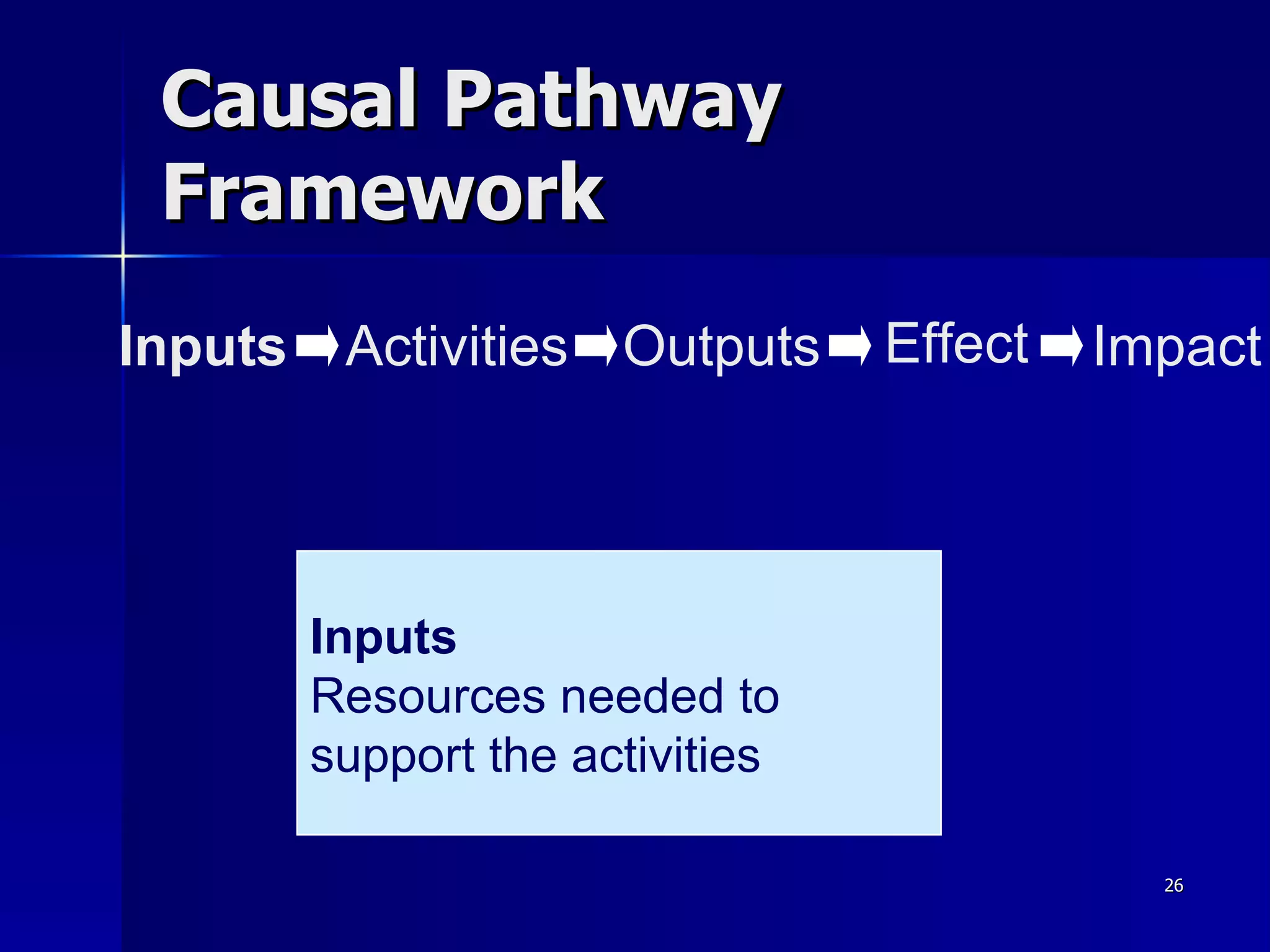 Causal Pathway Framework

Inputs ➡ Activities ➡ Outputs ➡ Effect ➡ Impact

Inputs
Resources needed to support the activities

26